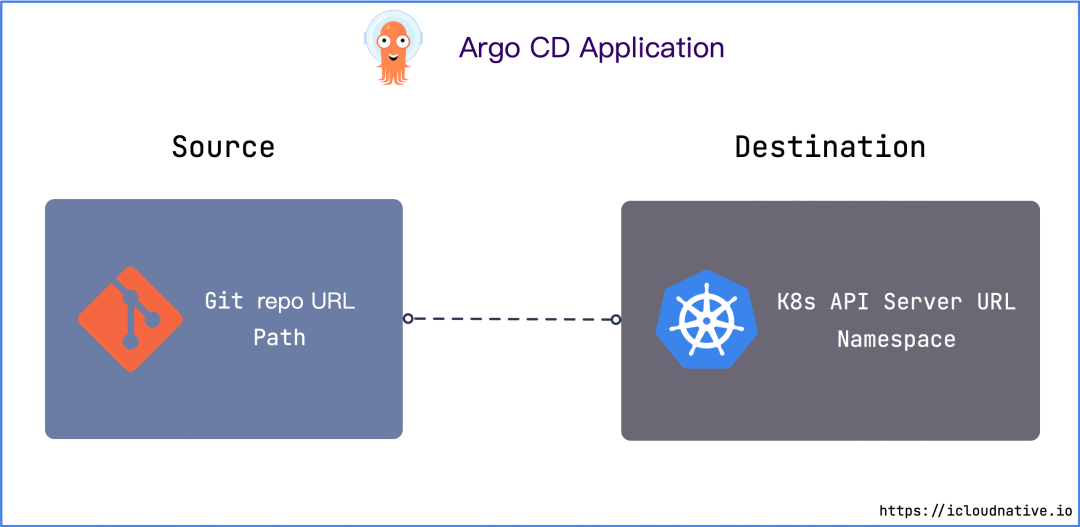 Argo CD Application

Source

Git repo URL
Path

Destination

K8s API Server URL
Namespace

https://icloudnative.io